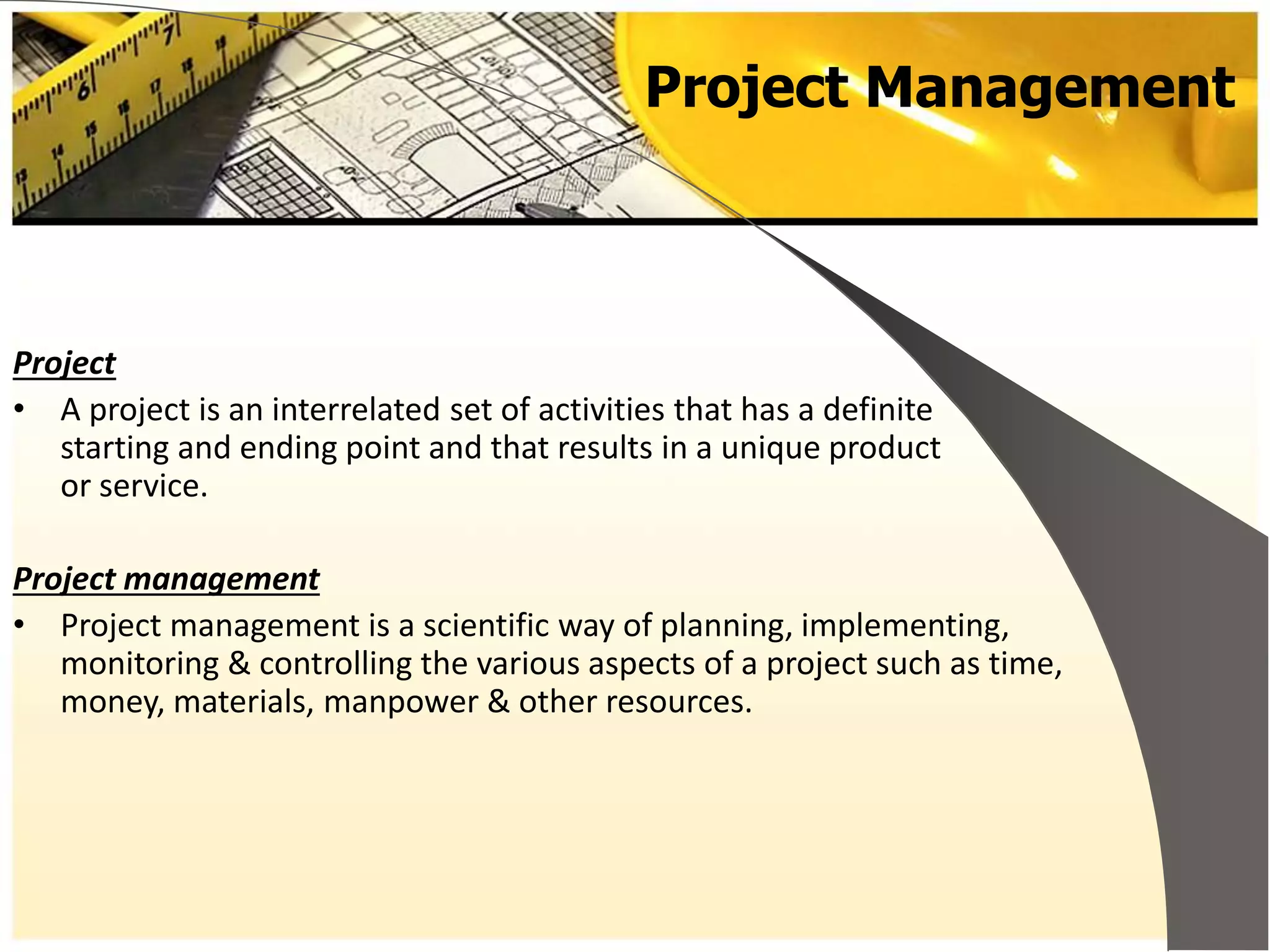 Project Management

Project

• A project is an interrelated set of activities that has a definite starting and ending point and that results in a unique product or service.

Project management

• Project management is a scientific way of planning, implementing, monitoring & controlling the various aspects of a project such as time, money, materials, manpower & other resources.